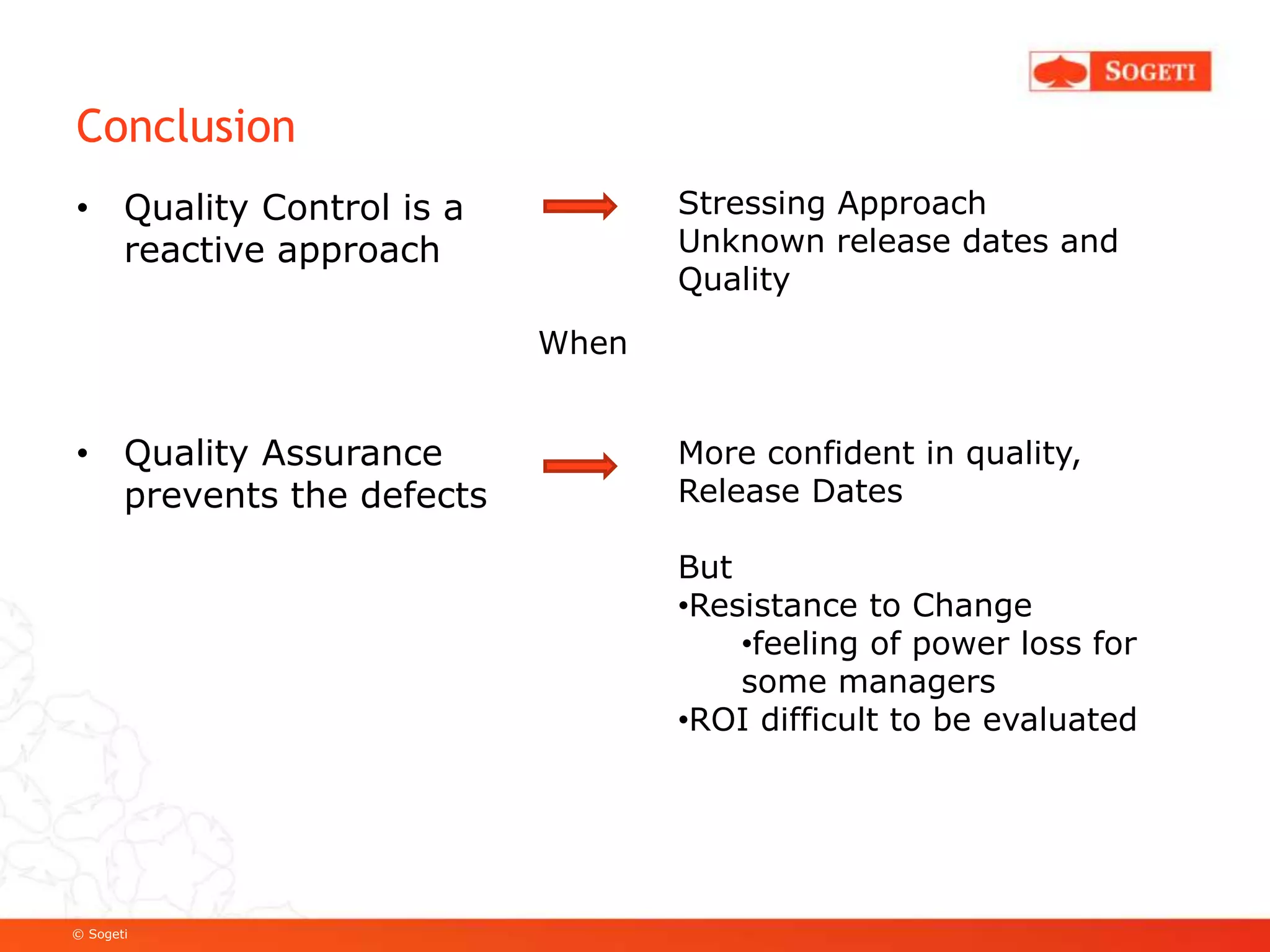 SOGETI

Conclusion

• Quality Control is a reactive approach

Stressing Approach
Unknown release dates and Quality

When

• Quality Assurance prevents the defects

More confident in quality, Release Dates

But
•Resistance to Change
•feeling of power loss for some managers
•ROI difficult to be evaluated

© Sogeti